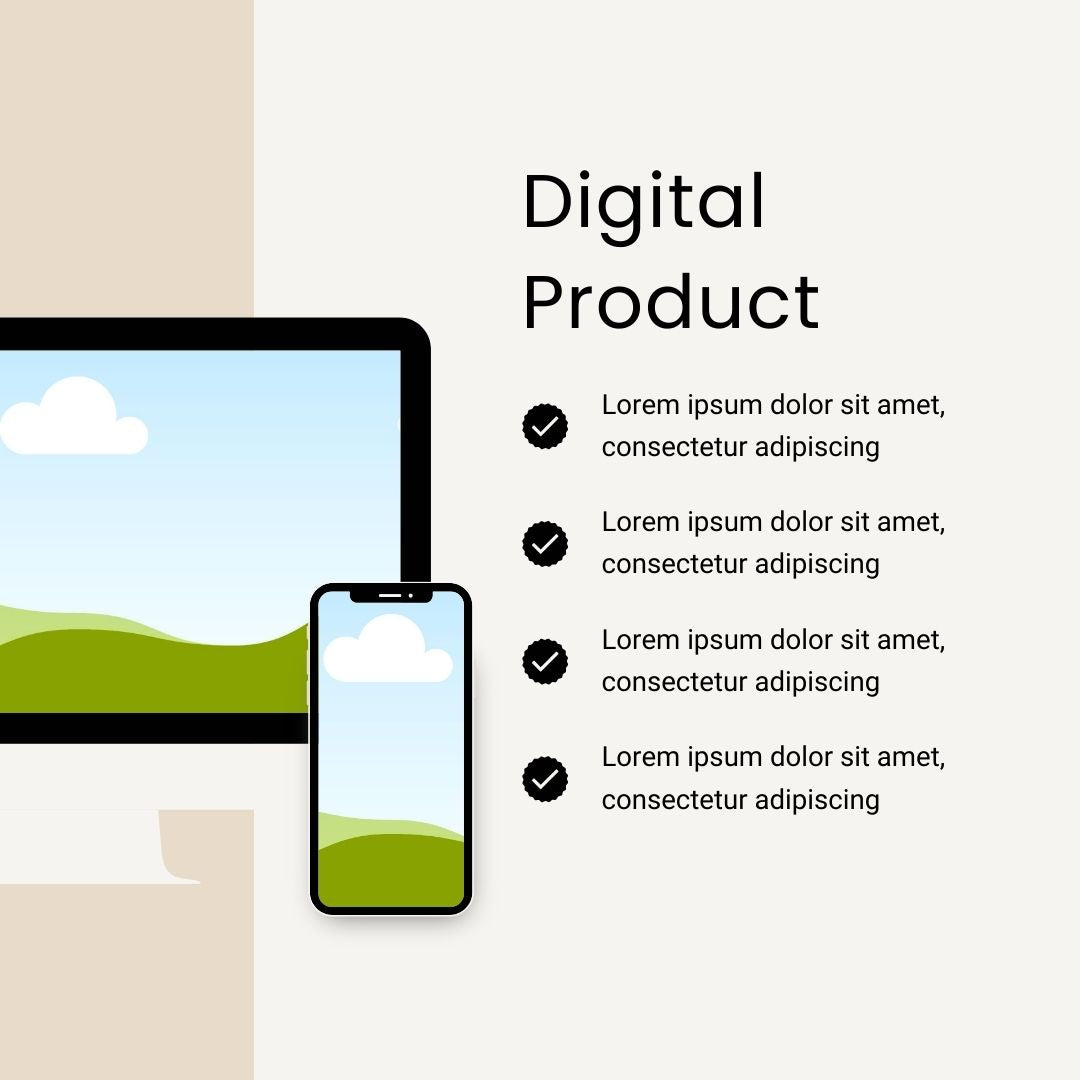 Digital Product

Lorem ipsum dolor sit amet, consectetur adipiscing

Lorem ipsum dolor sit amet, consectetur adipiscing

Lorem ipsum dolor sit amet, consectetur adipiscing

Lorem ipsum dolor sit amet, consectetur adipiscing